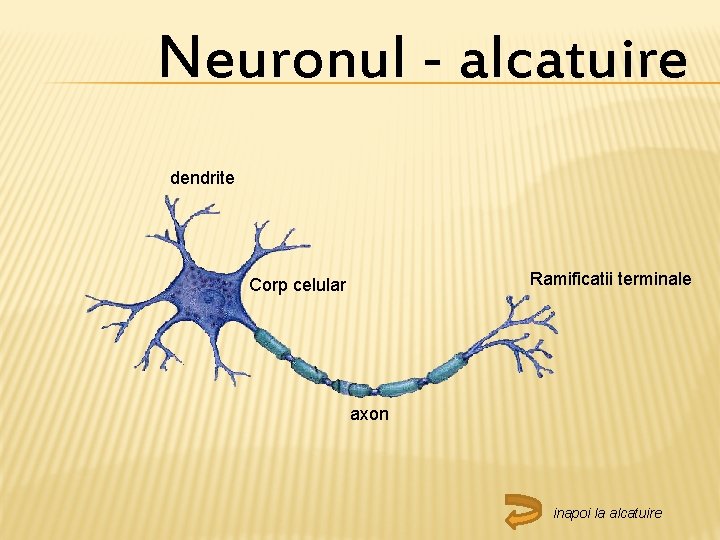 Neuronul - alcatuire

dendrite

Corp celular

Ramificatii terminale

axon

inapoi la alcatuire